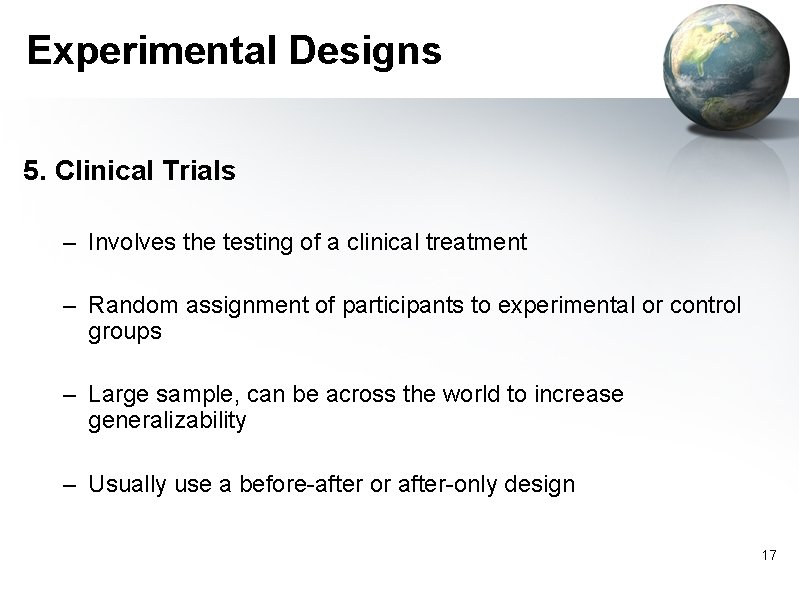 Experimental Designs

5. Clinical Trials

– Involves the testing of a clinical treatment

– Random assignment of participants to experimental or control groups

– Large sample, can be across the world to increase generalizability

– Usually use a before-after or after-only design

17